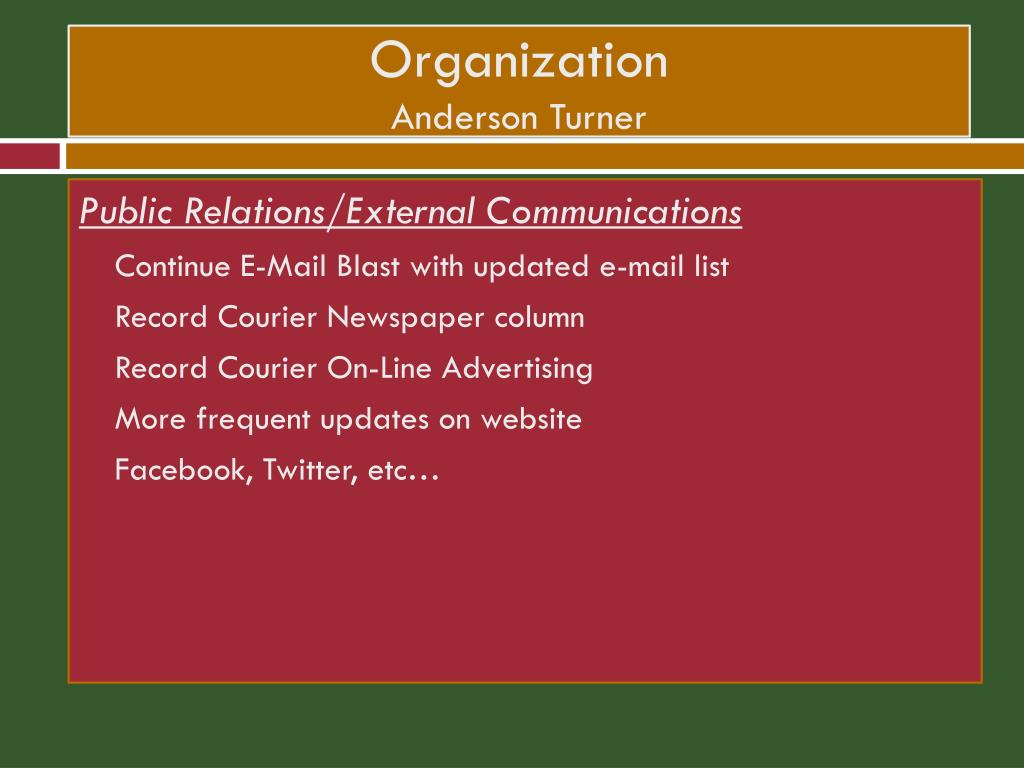 Organization
Anderson Turner

Public Relations/External Communications

Continue E-Mail Blast with updated e-mail list

Record Courier Newspaper column

Record Courier On-Line Advertising

More frequent updates on website

Facebook, Twitter, etc…